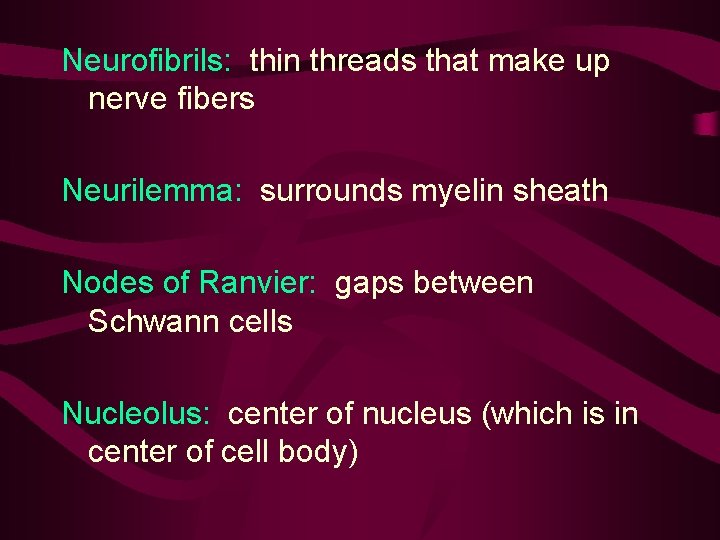 Neurofibrils:  thin threads that make up nerve fibers

Neurilemma:  surrounds myelin sheath

Nodes of Ranvier:  gaps between Schwann cells

Nucleolus:  center of nucleus (which is in center of cell body)